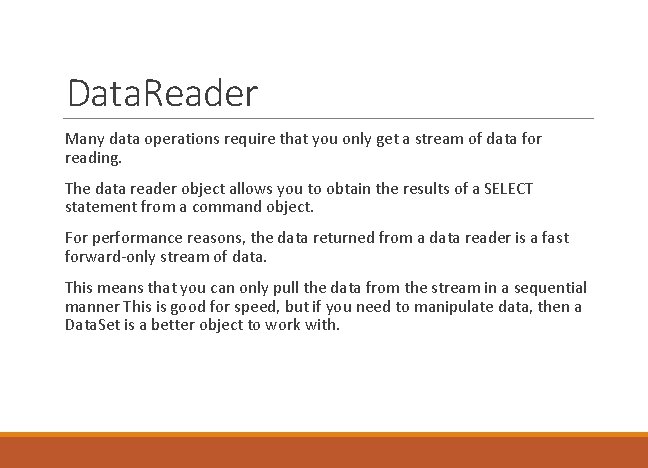 DataReader

Many data operations require that you only get a stream of data for reading.

The data reader object allows you to obtain the results of a SELECT statement from a command object.

For performance reasons, the data returned from a data reader is a fast forward-only stream of data.

This means that you can only pull the data from the stream in a sequential manner This is good for speed, but if you need to manipulate data, then a DataSet is a better object to work with.